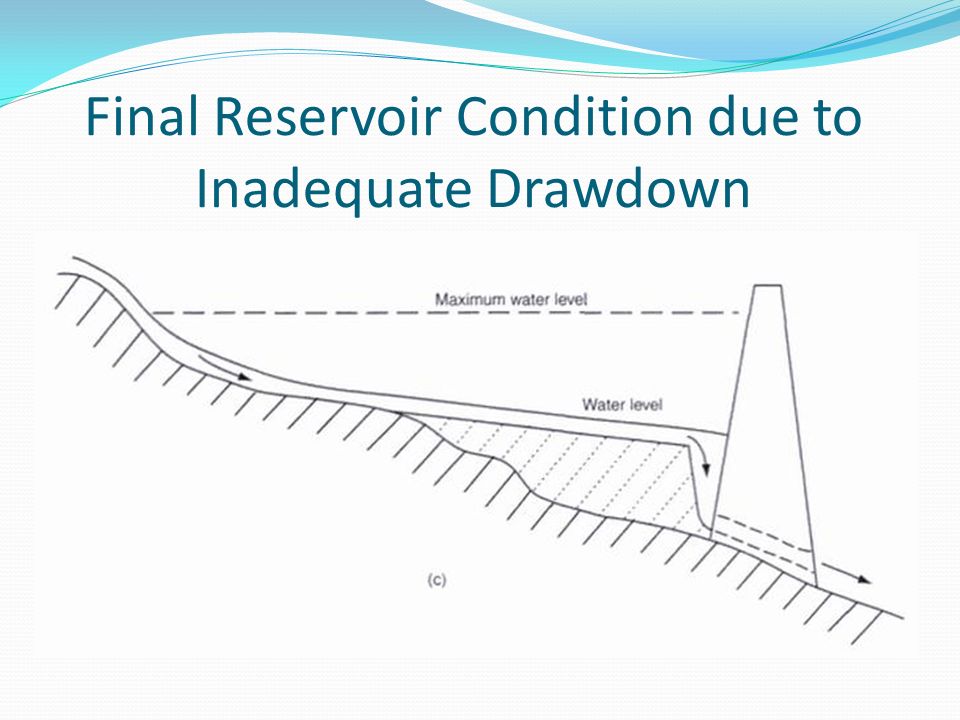 Final Reservoir Condition due to Inadequate Drawdown

Maximum water level

Water level

(c)